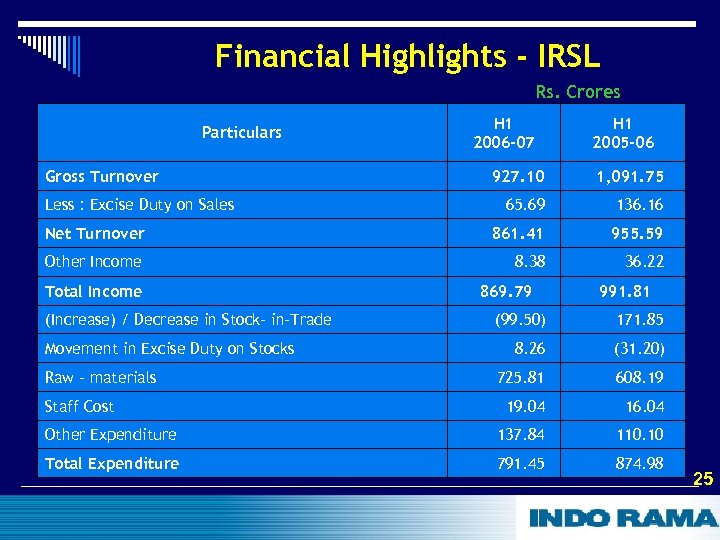 Financial Highlights - IRSL

Rs. Crores

| Particulars | H1 2006-07 | H1 2005-06 |
|---|---|---|
| Gross Turnover | 927.10 | 1,091.75 |
| Less : Excise Duty on Sales | 65.69 | 136.16 |
| Net Turnover | 861.41 | 955.59 |
| Other Income | 8.38 | 36.22 |
| Total Income | 869.79 | 991.81 |
| (Increase) / Decrease in Stock- in-Trade | (99.50) | 171.85 |
| Movement in Excise Duty on Stocks | 8.26 | (31.20) |
| Raw - materials | 725.81 | 608.19 |
| Staff Cost | 19.04 | 16.04 |
| Other Expenditure | 137.84 | 110.10 |
| Total Expenditure | 791.45 | 874.98 |

25

INDO RAMA